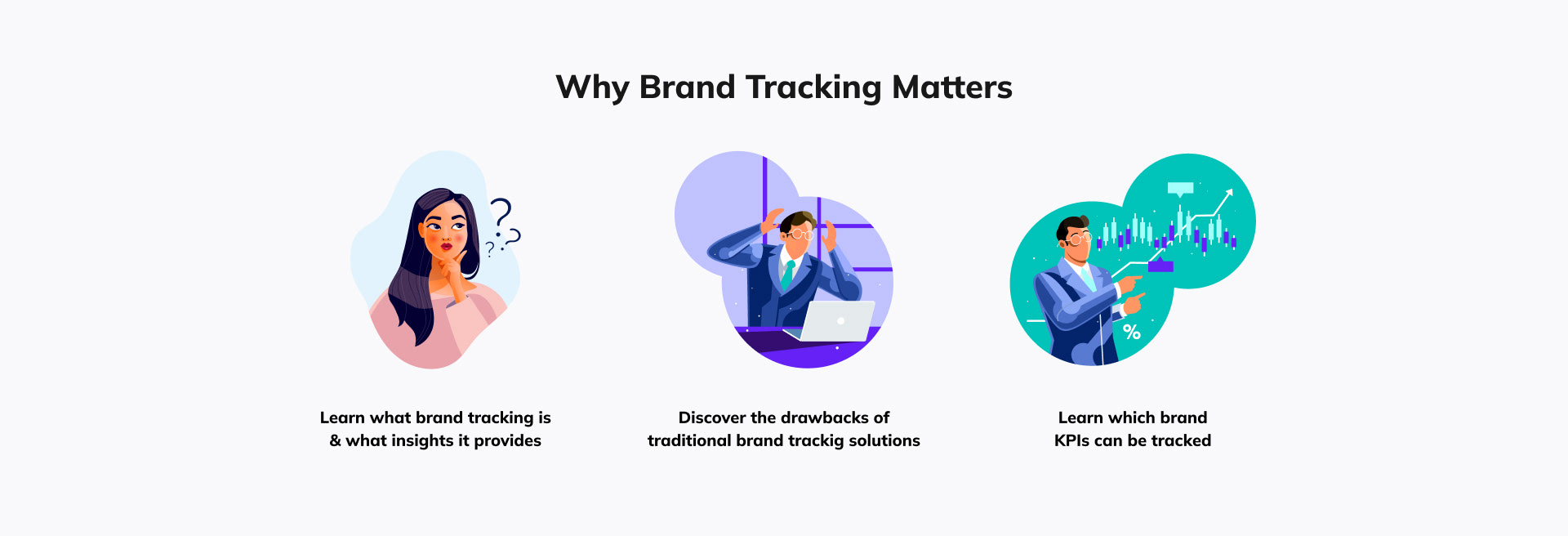 Why Brand Tracking Matters

?
?
?

Learn what brand tracking is & what insights it provides

Discover the drawbacks of traditional brand trackig solutions

%

Learn which brand KPIs can be tracked